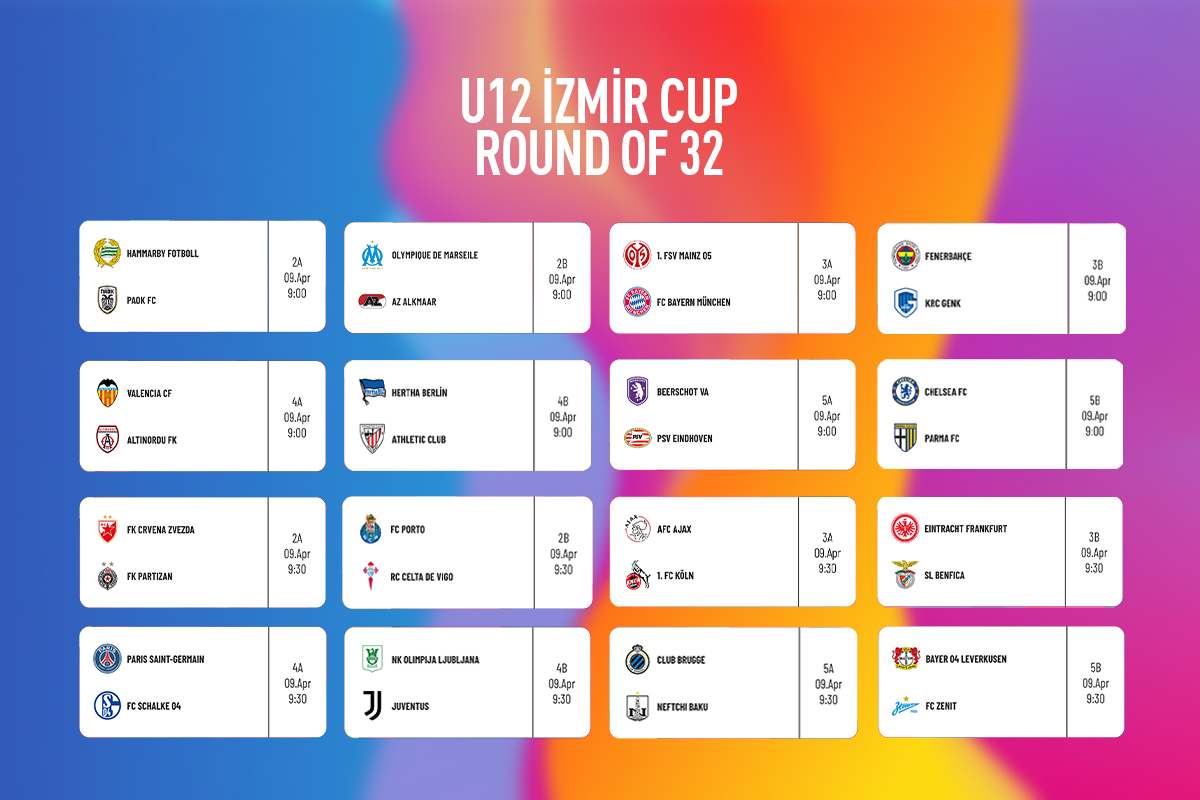 U12 İZMİR CUP
ROUND OF 32

HAMMARBY FOTBOLL
PAOK FC
2A
09.Apr
9:00

OLYMPIQUE DE MARSEILE
AZ ALKMAAR
2B
09.Apr
9:00

1. FSV MAINZ 05
FC BAYERN MÜNCHEN
3A
09.Apr
9:00

FENERBAHÇE
KRC GENK
3B
09.Apr
9:00

VALENCIA CF
ALTINORDU FK
4A
09.Apr
9:00

HERTHA BERLİN
ATHLETIC CLUB
4B
09.Apr
9:00

BEERSCHOT VA
PSV EINDHOVEN
5A
09.Apr
9:00

CHELSEA FC
PARMA FC
5B
09.Apr
9:00

FK CRVENA ZVEZDA
FK PARTIZAN
2A
09.Apr
9:30

FC PORTO
RC CELTA DE VIGO
2B
09.Apr
9:30

AFC AJAX
1. FC KÖLN
3A
09.Apr
9:30

EINTRACHT FRANKFURT
SL BENFICA
3B
09.Apr
9:30

PARIS SAINT-GERMAIN
FC SCHALKE 04
4A
09.Apr
9:30

NK OLIMPIJA LJUBLJANA
JUVENTUS
4B
09.Apr
9:30

CLUB BRUGGE
NEFTCHI BAKU
5A
09.Apr
9:30

BAYER 04 LEVERKUSEN
FC ZENIT
5B
09.Apr
9:30